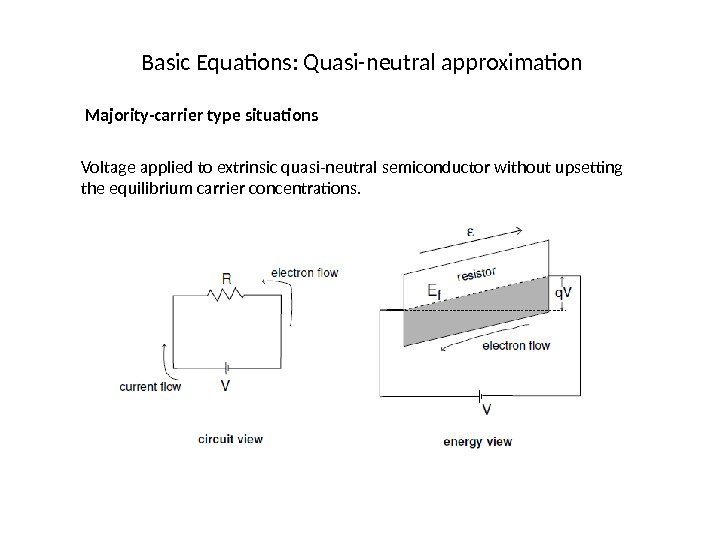 Basic Equations: Quasi-neutral approximation

Majority-carrier type situations

Voltage applied to extrinsic quasi-neutral semiconductor without upsetting the equilibrium carrier concentrations.

R

electron flow

current flow

V

circuit view

$\varepsilon$

resistor

$E_f$

qV

electron flow

V

energy view